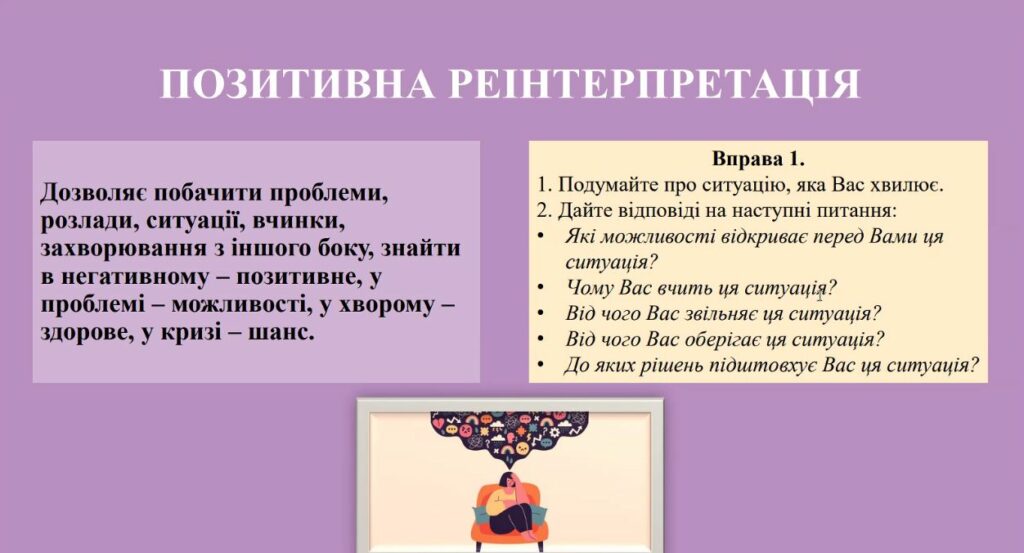 ПОЗИТИВНА РЕІНТЕРПРЕТАЦІЯ

Дозволяє побачити проблеми, розлади, ситуації, вчинки, захворювання з іншого боку, знайти в негативному – позитивне, у проблемі – можливості, у хворому – здорове, у кризі – шанс.

Вправа 1.
1. Подумайте про ситуацію, яка Вас хвилює.
2. Дайте відповіді на наступні питання:
• Які можливості відкриває перед Вами ця ситуація?
• Чому Вас вчить ця ситуація?
• Від чого Вас звільняє ця ситуація?
• Від чого Вас оберігає ця ситуація?
• До яких рішень підштовхує Вас ця ситуація?